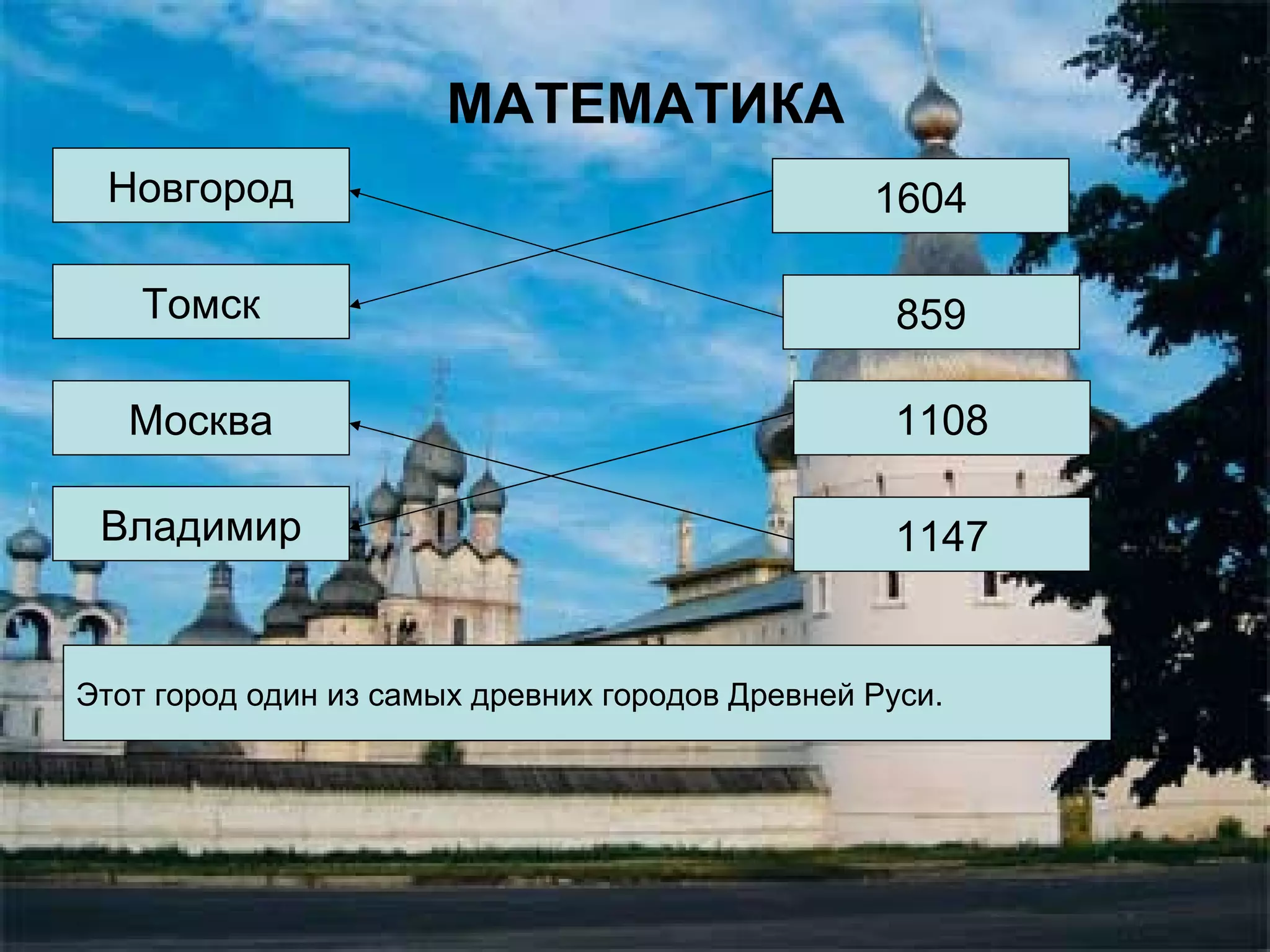 МАТЕМАТИКА

Новгород

Томск

Москва

Владимир

1604

859

1108

1147

Этот город один из самых древних городов Древней Руси.